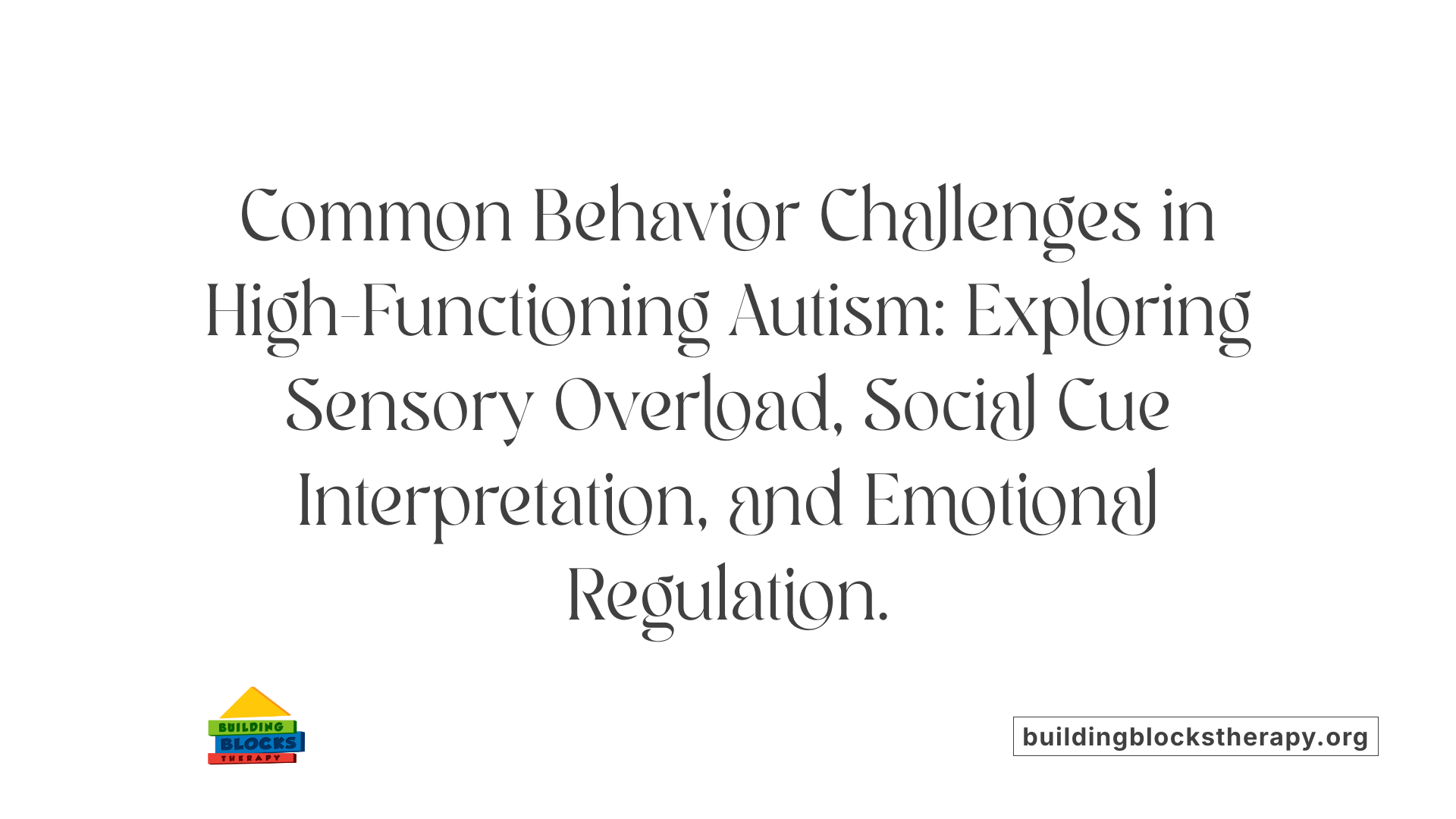 Common Behavior Challenges in High-Functioning Autism: Exploring Sensory Overload, Social Cue Interpretation, and Emotional Regulation.

BUILDING
BLOCKS
THERAPY

buildingblockstherapy.org